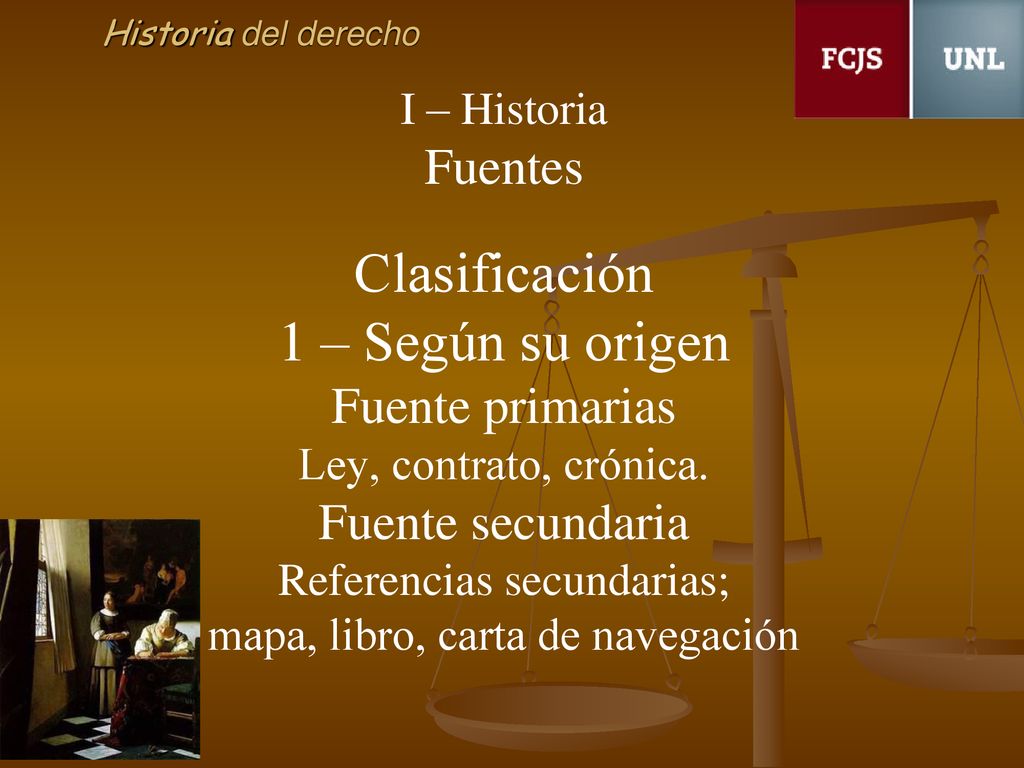 Historia del derecho

FCJS UNL

I – Historia
Fuentes

Clasificación
1 – Según su origen
Fuente primarias
Ley, contrato, crónica.
Fuente secundaria
Referencias secundarias;
mapa, libro, carta de navegación